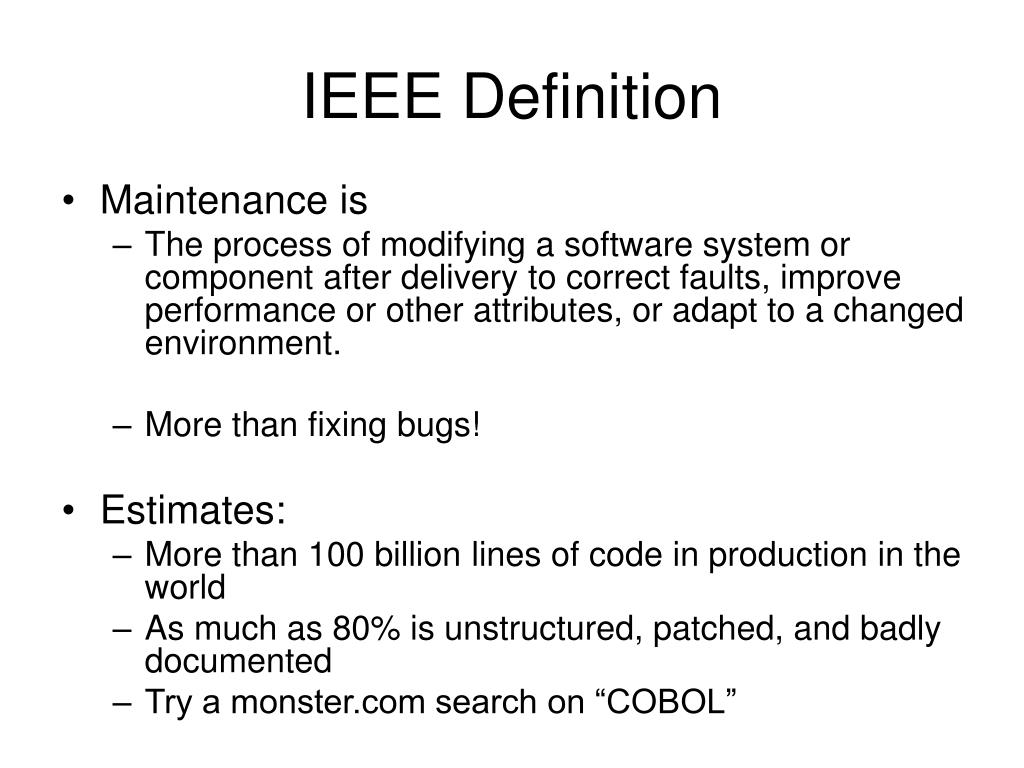 IEEE Definition

• Maintenance is
– The process of modifying a software system or component after delivery to correct faults, improve performance or other attributes, or adapt to a changed environment.

– More than fixing bugs!

• Estimates:
– More than 100 billion lines of code in production in the world
– As much as 80% is unstructured, patched, and badly documented
– Try a monster.com search on “COBOL”